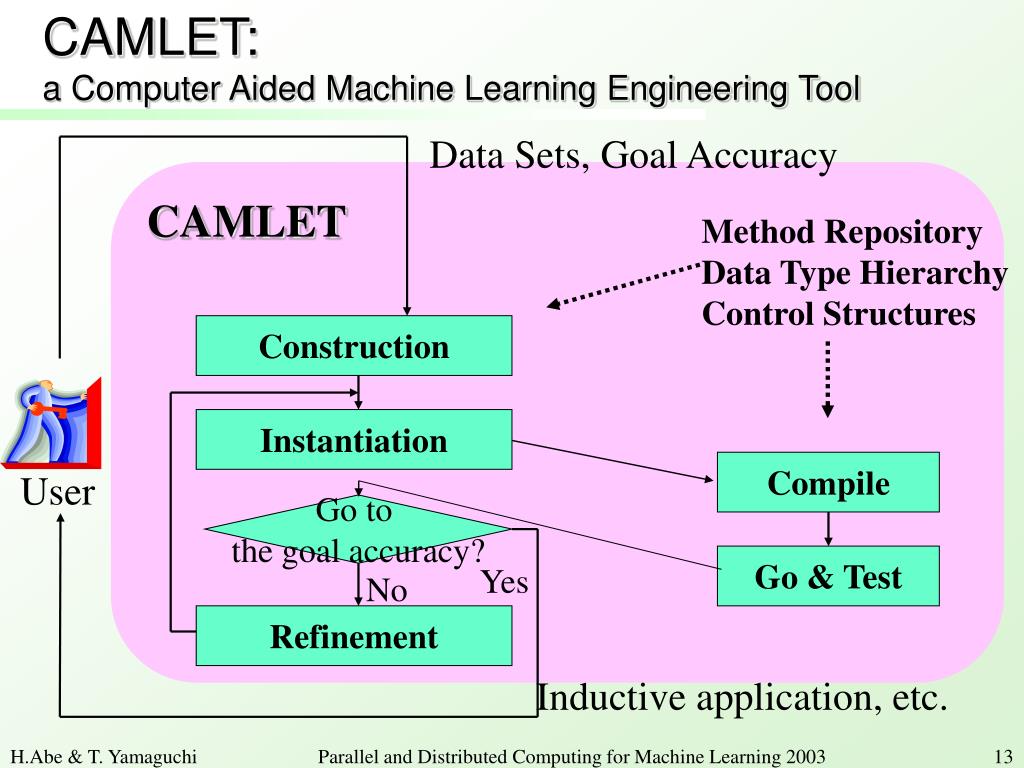 CAMLET:
a Computer Aided Machine Learning Engineering Tool

Data Sets, Goal Accuracy

CAMLET

Method Repository
Data Type Hierarchy
Control Structures

Construction

Instantiation

Compile

User

Go to the goal accuracy?

Yes

No

Go & Test

Refinement

Inductive application, etc.

H.Abe & T. Yamaguchi

Parallel and Distributed Computing for Machine Learning 2003

13